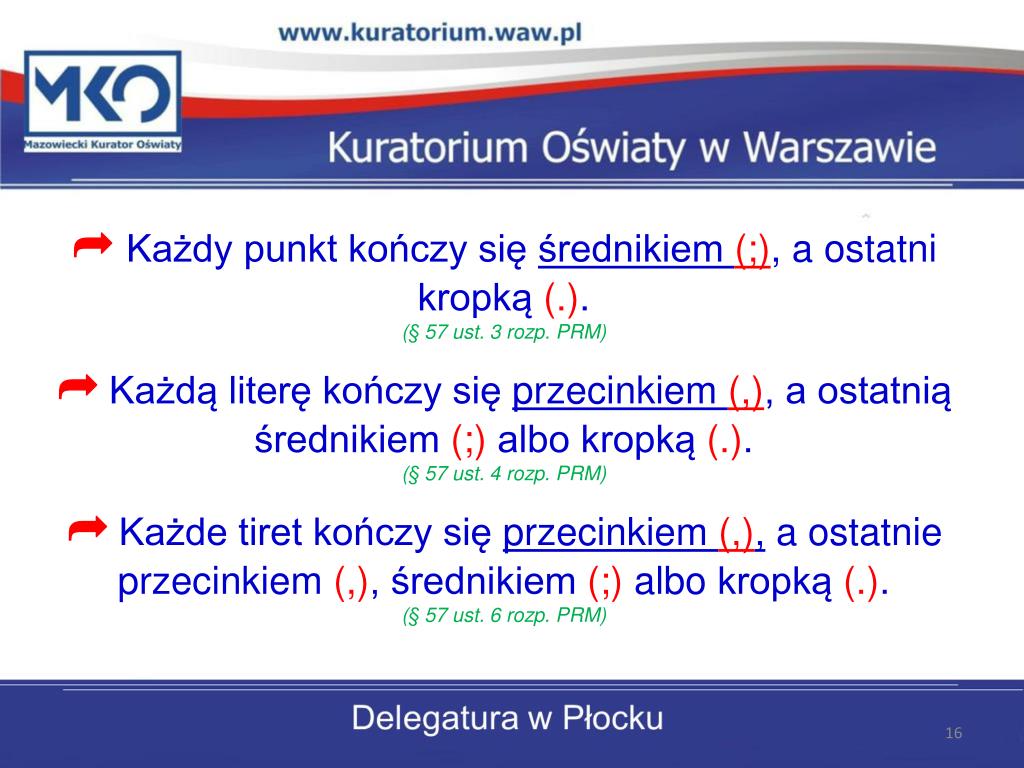 www.kuratorium.waw.pl

MKO
Mazowiecki Kurator Oświaty

Kuratorium Oświaty w Warszawie

Każdy punkt kończy się średnikiem (;), a ostatni kropką (.).
(§ 57 ust. 3 rozp. PRM)

Każdą literę kończy się przecinkiem (,), a ostatnią średnikiem (;) albo kropką (.).
(§ 57 ust. 4 rozp. PRM)

Każde tiret kończy się przecinkiem (,), a ostatnie przecinkiem (,), średnikiem (;) albo kropką (.).
(§ 57 ust. 6 rozp. PRM)

Delegatura w Płocku

16